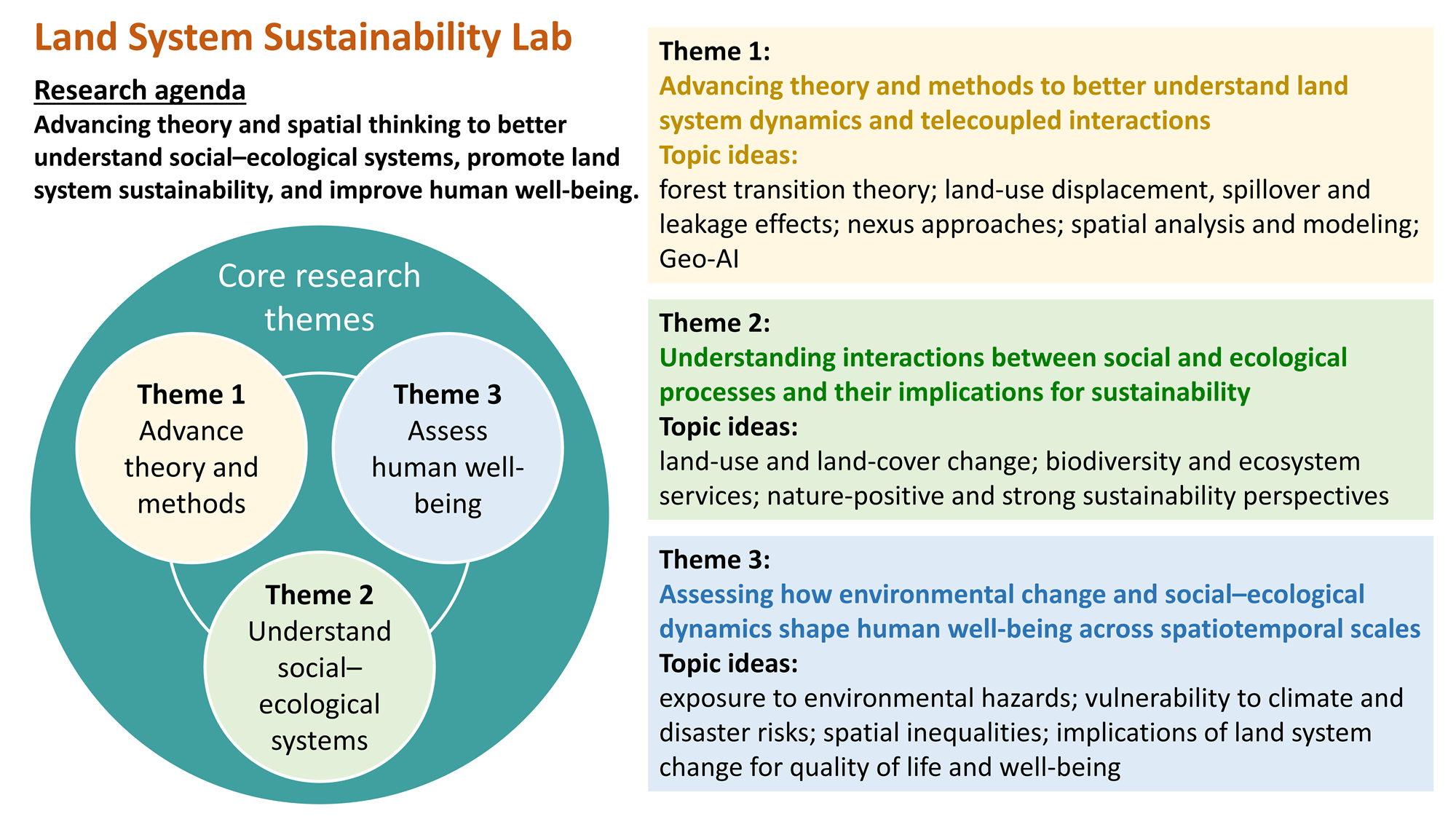 Land System Sustainability Lab

Research agenda

Advancing theory and spatial thinking to better understand social–ecological systems, promote land system sustainability, and improve human well-being.

Core research themes

Theme 1
Advance theory and methods

Theme 3
Assess human well-being

Theme 2
Understand social–ecological systems

Theme 1:
Advancing theory and methods to better understand land system dynamics and telecoupled interactions
Topic ideas:
forest transition theory; land-use displacement, spillover and leakage effects; nexus approaches; spatial analysis and modeling; Geo-AI

Theme 2:
Understanding interactions between social and ecological processes and their implications for sustainability
Topic ideas:
land-use and land-cover change; biodiversity and ecosystem services; nature-positive and strong sustainability perspectives

Theme 3:
Assessing how environmental change and social–ecological dynamics shape human well-being across spatiotemporal scales
Topic ideas:
exposure to environmental hazards; vulnerability to climate and disaster risks; spatial inequalities; implications of land system change for quality of life and well-being